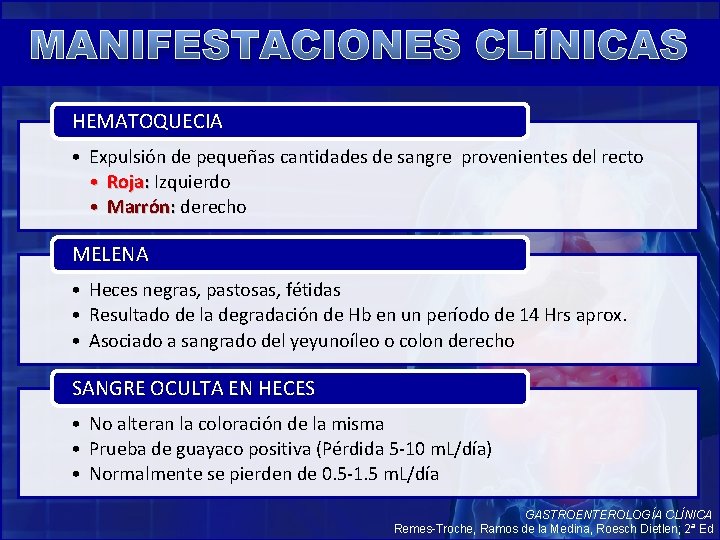 MANIFESTACIONES CLÍNICAS

HEMATOQUECIA

• Expulsión de pequeñas cantidades de sangre provenientes del recto
  • Roja: Izquierdo
  • Marrón: derecho

MELENA

• Heces negras, pastosas, fétidas
• Resultado de la degradación de Hb en un período de 14 Hrs aprox.
• Asociado a sangrado del yeyunoíleo o colon derecho

SANGRE OCULTA EN HECES

• No alteran la coloración de la misma
• Prueba de guayaco positiva (Pérdida 5-10 mL/día)
• Normalmente se pierden de 0.5-1.5 mL/día

GASTROENTEROLOGÍA CLÍNICA
Remes-Troche, Ramos de la Medina, Roesch Dietlen; 2ª Ed